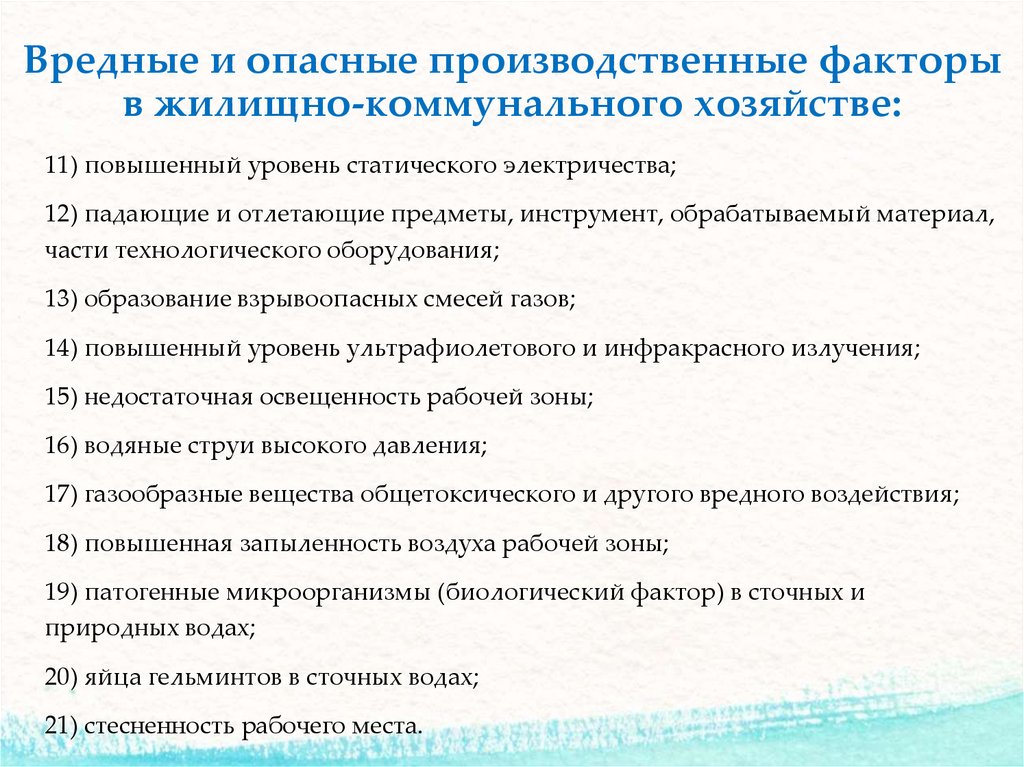 Вредные и опасные производственные факторы в жилищно-коммунального хозяйстве:

11) повышенный уровень статического электричества;

12) падающие и отлетающие предметы, инструмент, обрабатываемый материал, части технологического оборудования;

13) образование взрывоопасных смесей газов;

14) повышенный уровень ультрафиолетового и инфракрасного излучения;

15) недостаточная освещенность рабочей зоны;

16) водяные струи высокого давления;

17) газообразные вещества общетоксического и другого вредного воздействия;

18) повышенная запыленность воздуха рабочей зоны;

19) патогенные микроорганизмы (биологический фактор) в сточных и природных водах;

20) яйца гельминтов в сточных водах;

21) стесненность рабочего места.